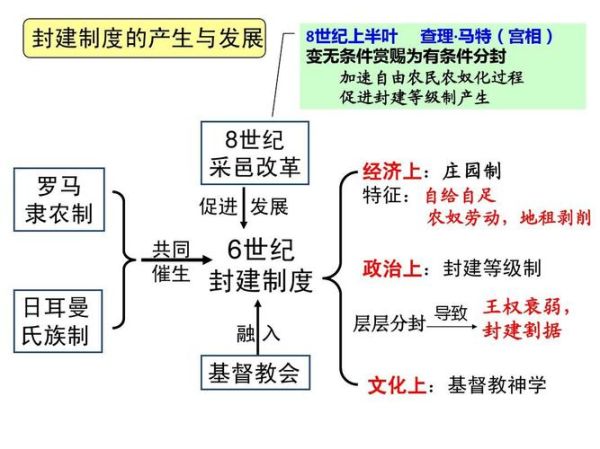 封建制度的产生与发展

8世纪上半叶　查理·马特（宫相）
变无条件赏赐为有条件分封
加速自由农民农奴化过程
促进封建等级制产生

8世纪
采邑改革

促进　发展

罗马
隶农制

日耳曼
氏族制

共同
催生

6世纪
封建制度

融　入

基督教会

经济上：庄园制
特征：自给自足
农奴劳动，地租剥削

政治上：封建等级制

层层分封 导致 王权衰弱，封建割据

文化上：基督教神学